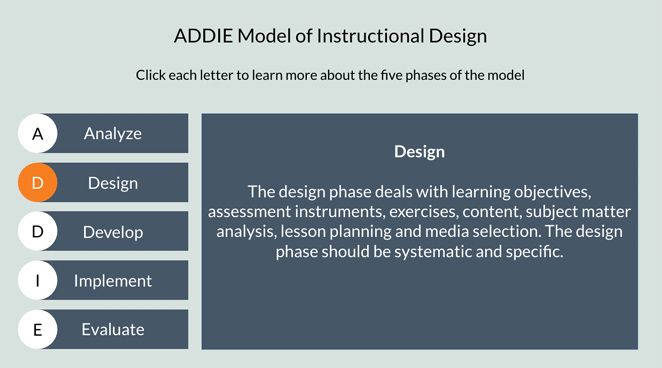 ADDIE Model of Instructional Design

Click each letter to learn more about the five phases of the model

A Analyze

D Design

D Develop

I Implement

E Evaluate

Design

The design phase deals with learning objectives, assessment instruments, exercises, content, subject matter analysis, lesson planning and media selection. The design phase should be systematic and specific.